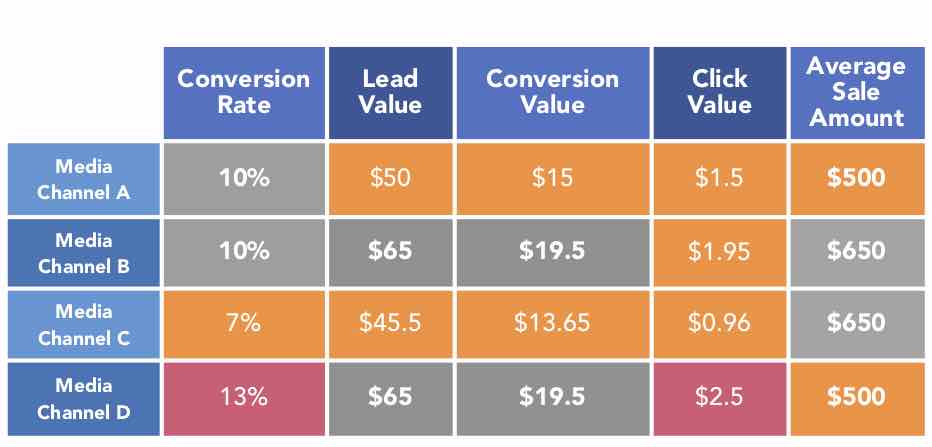 |  | Conversion Rate | Lead Value | Conversion Value | Click Value | Average Sale Amount |
|---|---|---|---|---|---|
| Media Channel A | 10% | \$50 | \$15 | \$1.5 | \$500 |
| Media Channel B | 10% | \$65 | \$19.5 | \$1.95 | \$650 |
| Media Channel C | 7% | \$45.5 | \$13.65 | \$0.96 | \$650 |
| Media Channel D | 13% | \$65 | \$19.5 | \$2.5 | \$500 |